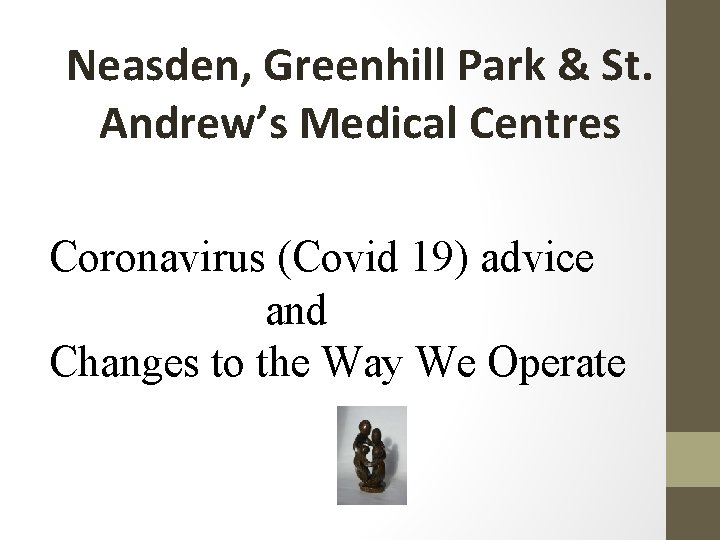 Neasden, Greenhill Park & St. Andrew's Medical Centres

Coronavirus (Covid 19) advice
and
Changes to the Way We Operate